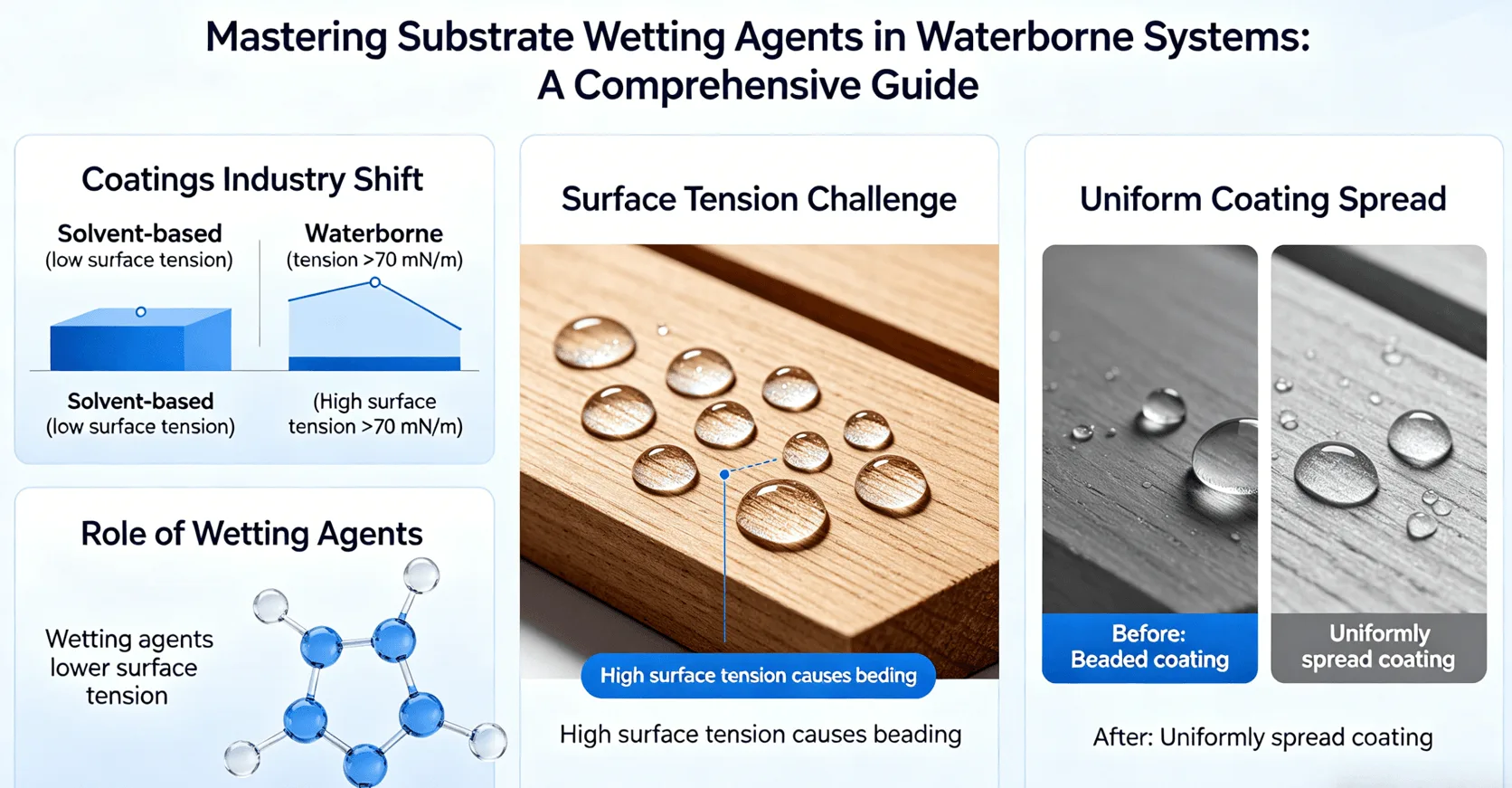 Mastering Substrate Wetting Agents in Waterborne Systems: A Comprehensive Guide

Coatings Industry Shift

Solvent-based
(low surface tension)

Waterborne
(tension >70 mN/m)

Solvent-based
(low surface tension)

(High surface tension >70 mN/m)

Role of Wetting Agents

Wetting agents lower surface tension

Surface Tension Challenge

High surface tension causes beding

High surface tension causes beading

Uniform Coating Spread

Before: Beaded coating

Uniformly spread coating

After: Uniformly spread coating